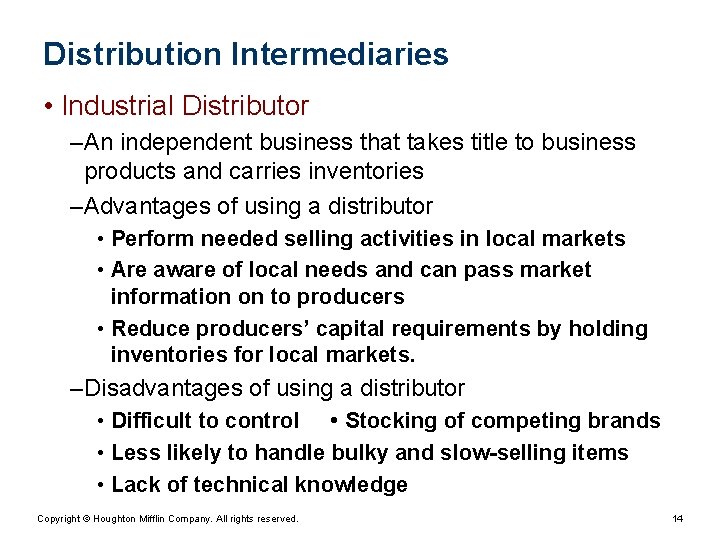 Distribution Intermediaries

• Industrial Distributor

–An independent business that takes title to business products and carries inventories

–Advantages of using a distributor

• Perform needed selling activities in local markets

• Are aware of local needs and can pass market information on to producers

• Reduce producers' capital requirements by holding inventories for local markets.

–Disadvantages of using a distributor

• Difficult to control • Stocking of competing brands

• Less likely to handle bulky and slow-selling items

• Lack of technical knowledge

Copyright © Houghton Mifflin Company. All rights reserved.

14